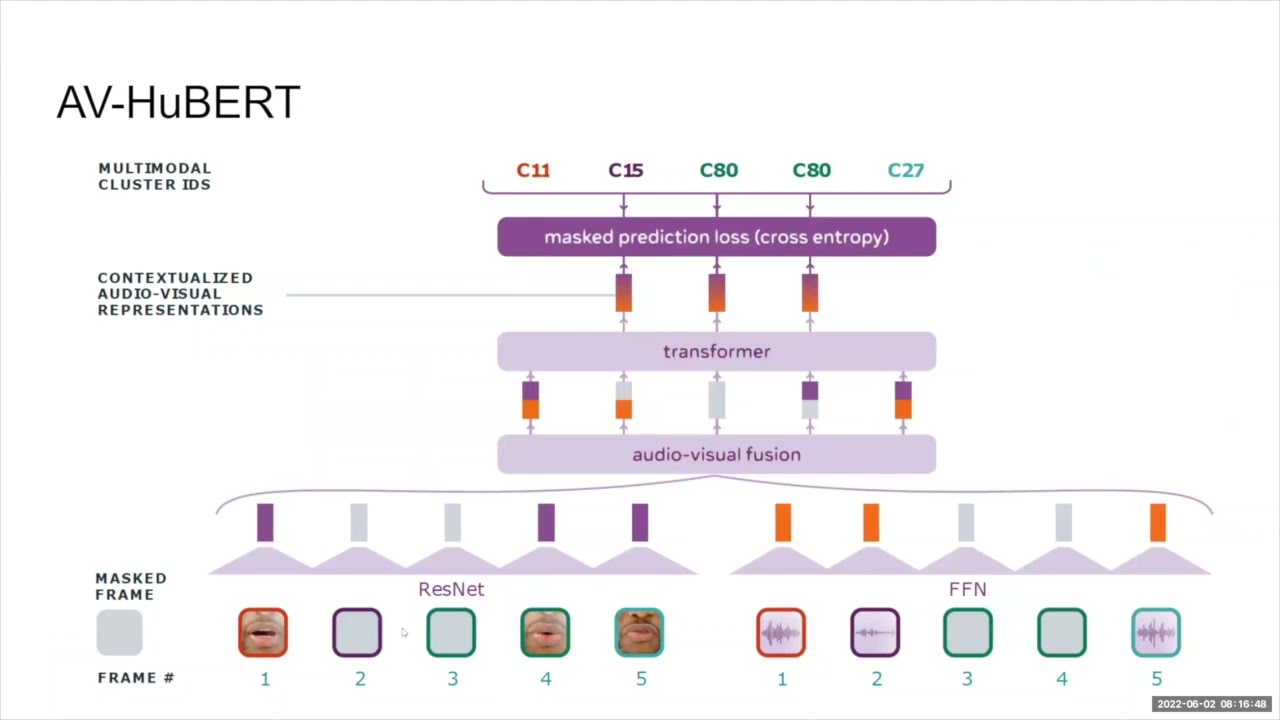 AV-HuBERT

MULTIMODAL CLUSTER IDS

C11 C15 C80 C80 C27

masked prediction loss (cross entropy)

CONTEXTUALIZED AUDIO-VISUAL REPRESENTATIONS

transformer

audio-visual fusion

MASKED FRAME

ResNet

FFN

FRAME #

1 2 3 4 5

1 2 3 4 5

2022-06-02 08:16:48